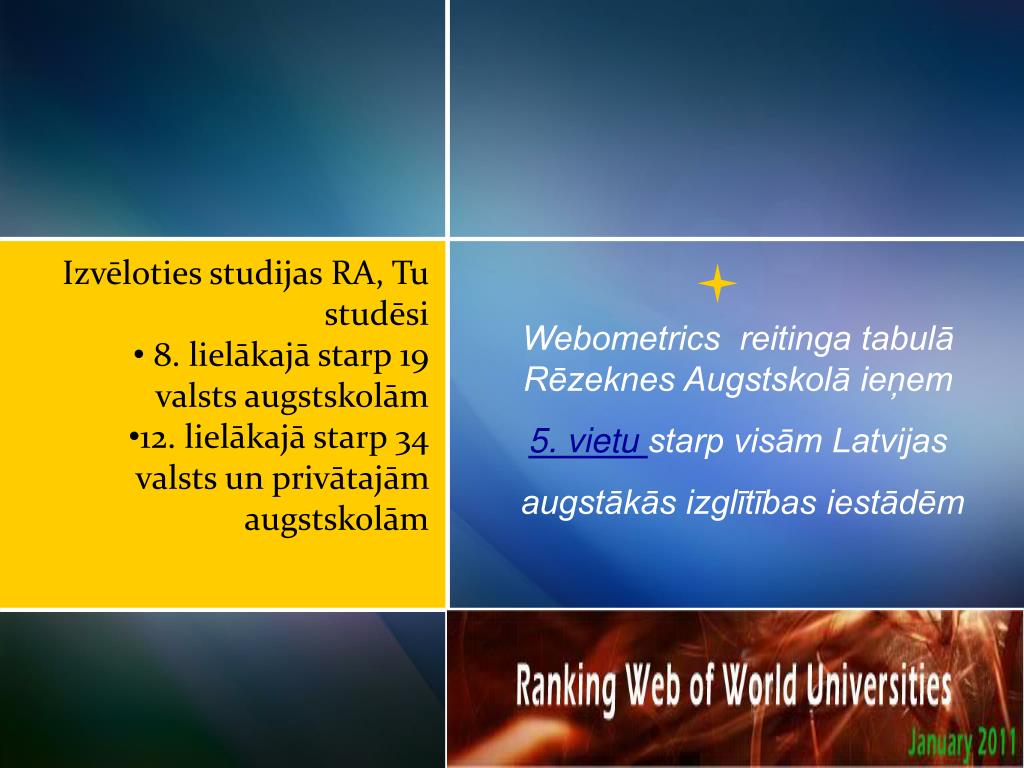 Izvēloties studijas RA, Tu studēsi
• 8. lielākajā starp 19 valsts augstskolām
•12. lielākajā starp 34 valsts un privātajām augstskolām

Webometrics reitinga tabulā Rēzeknes Augstskolā ieņem

5. vietu starp visām Latvijas

augstākās izglītības iestādēm

Ranking Web of World Universities
January 2011